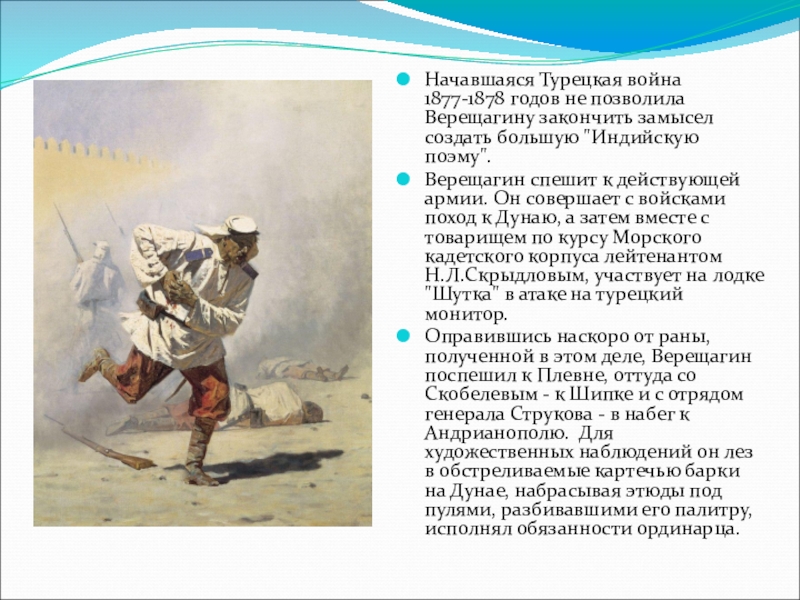 Начавшаяся Турецкая война 1877-1878 годов не позволила Верещагину закончить замысел создать большую "Индийскую поэму".

Верещагин спешит к действующей армии. Он совершает с войсками поход к Дунаю, а затем вместе с товарищем по курсу Морского кадетского корпуса лейтенантом Н.Л.Скрыдловым, участвует на лодке "Шутка" в атаке на турецкий монитор.

Оправившись наскоро от раны, полученной в этом деле, Верещагин поспешил к Плевне, оттуда со Скобелевым - к Шипке и с отрядом генерала Струкова - в набег к Андрианополю. Для художественных наблюдений он лез в обстреливаемые картечью барки на Дунае, набрасывая этюды под пулями, разбивавшими его палитру, исполнял обязанности ординарца.